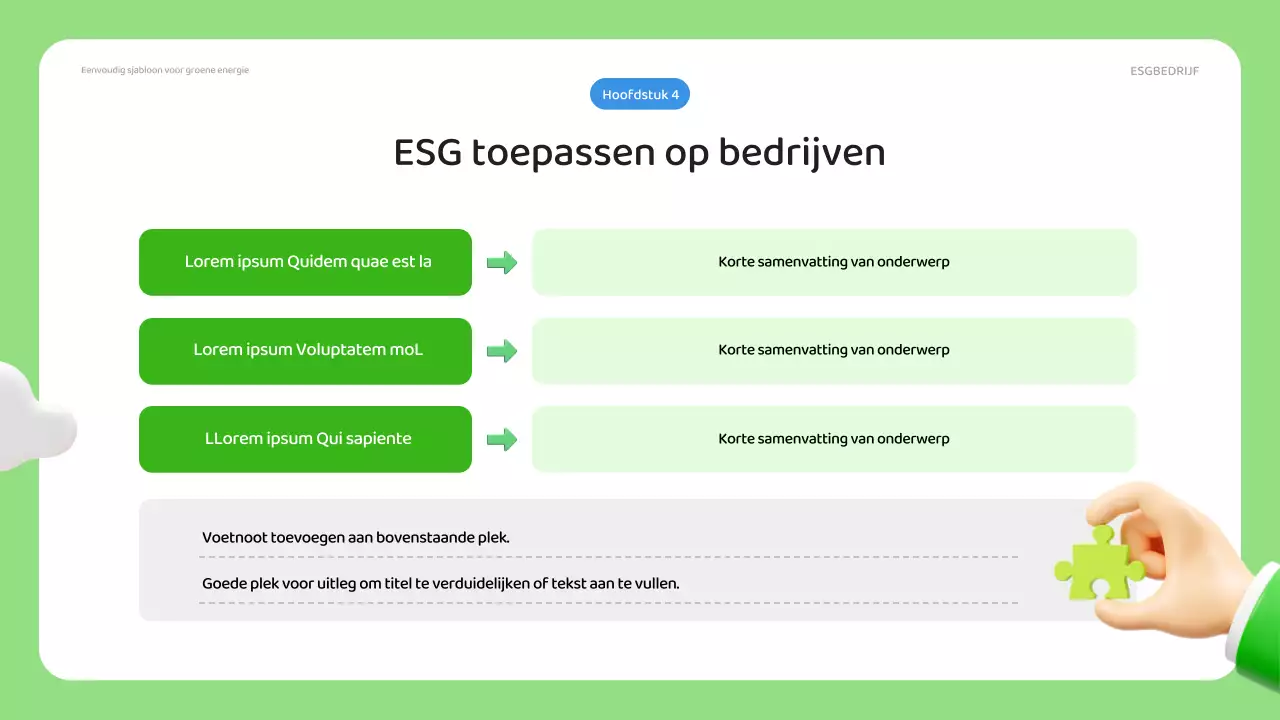 Eenvoudig sjabloon voor groene energie

ESGBEDRIJF

Hoofdstuk 4

ESG toepassen op bedrijven

Lorem ipsum Quidem quae est la

Korte samenvatting van onderwerp

Lorem ipsum Voluptatem moL

Korte samenvatting van onderwerp

LLorem ipsum Qui sapiente

Korte samenvatting van onderwerp

Voetnoot toevoegen aan bovenstaande plek.

Goede plek voor uitleg om titel te verduidelijken of tekst aan te vullen.